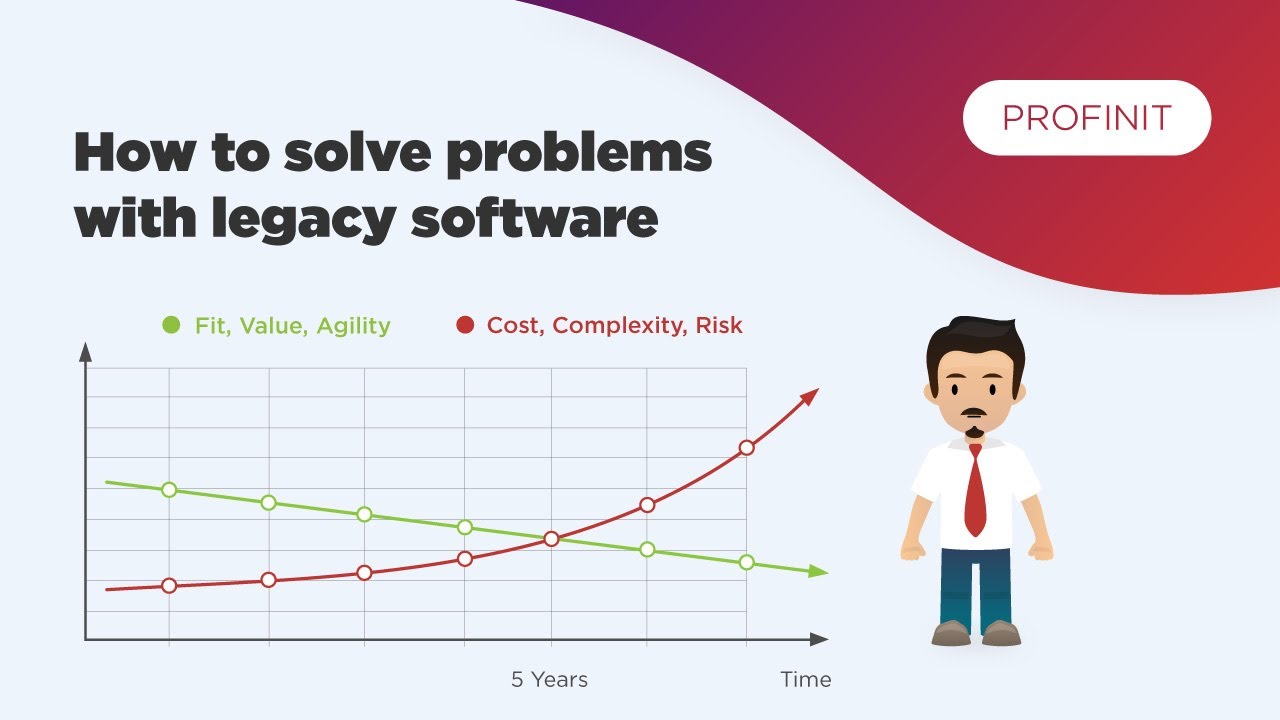 PROFINIT

How to solve problems with legacy software

Fit, Value, Agility
Cost, Complexity, Risk

5 Years
Time